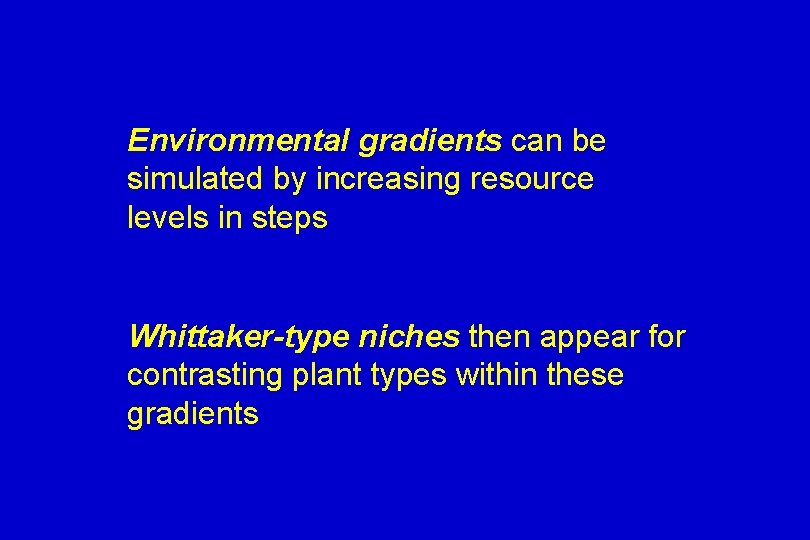 Environmental gradients can be simulated by increasing resource levels in steps

Whittaker-type niches then appear for contrasting plant types within these gradients